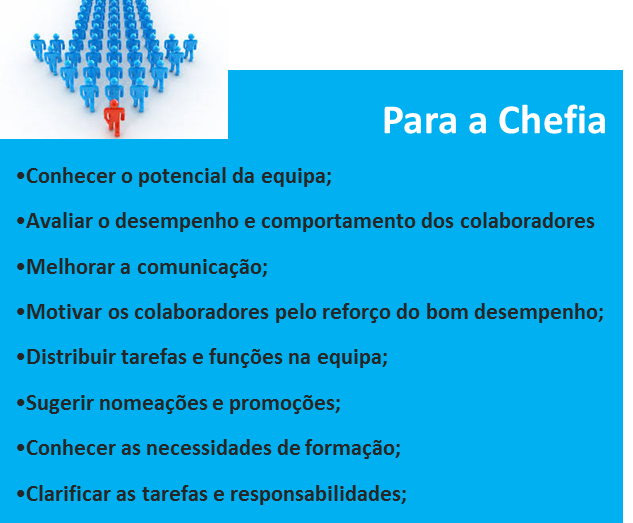 Para a Chefia

•Conhecer o potencial da equipa;

•Avaliar o desempenho e comportamento dos colaboradores

•Melhorar a comunicação;

•Motivar os colaboradores pelo reforço do bom desempenho;

•Distribuir tarefas e funções na equipa;

•Sugerir nomeações e promoções;

•Conhecer as necessidades de formação;

•Clarificar as tarefas e responsabilidades;